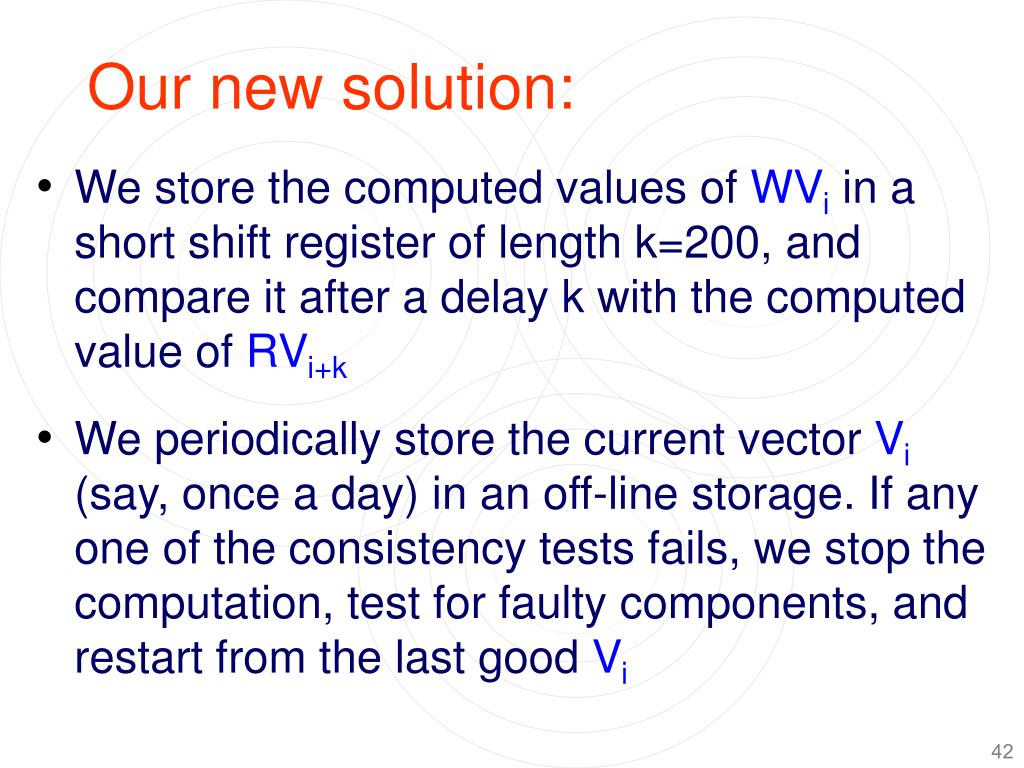 Our new solution:

• We store the computed values of $WV_i$ in a short shift register of length k=200, and compare it after a delay k with the computed value of $RV_{i+k}$

• We periodically store the current vector $V_i$ (say, once a day) in an off-line storage. If any one of the consistency tests fails, we stop the computation, test for faulty components, and restart from the last good $V_i$

42